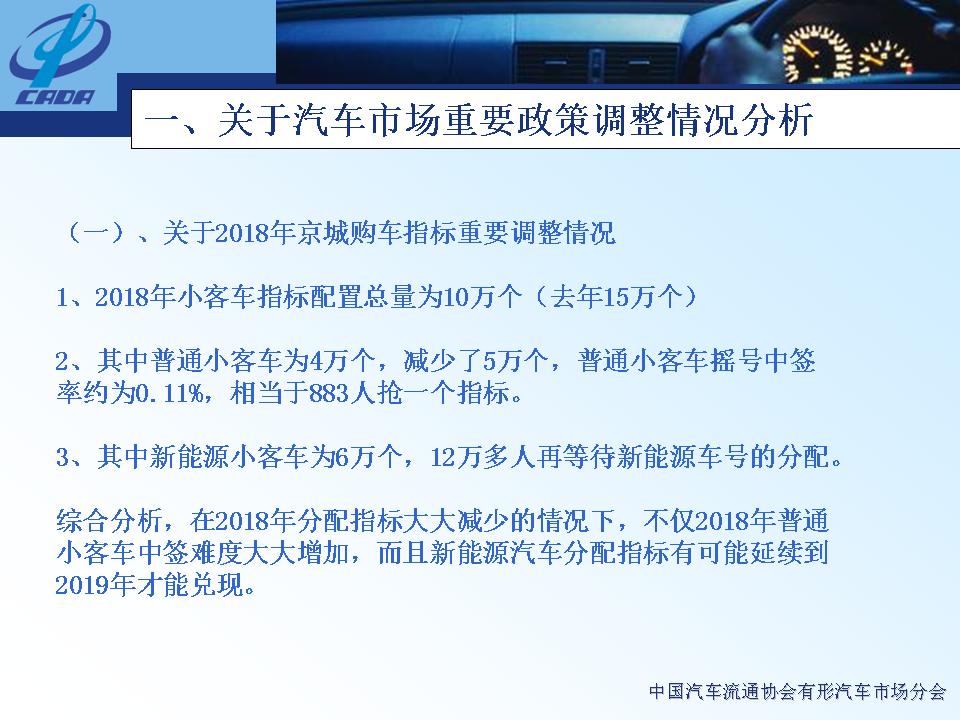 CADA

一、关于汽车市场重要政策调整情况分析

（一）、关于2018年京城购车指标重要调整情况

1、2018年小客车指标配置总量为10万个（去年15万个）

2、其中普通小客车为4万个，减少了5万个，普通小客车摇号中签率约为0.11%，相当于883人抢一个指标。

3、其中新能源小客车为6万个，12万多人再等待新能源车号的分配。

综合分析，在2018年分配指标大大减少的情况下，不仅2018年普通小客车中签难度大大增加，而且新能源汽车分配指标有可能延续到2019年才能兑现。

中国汽车流通协会有形汽车市场分会